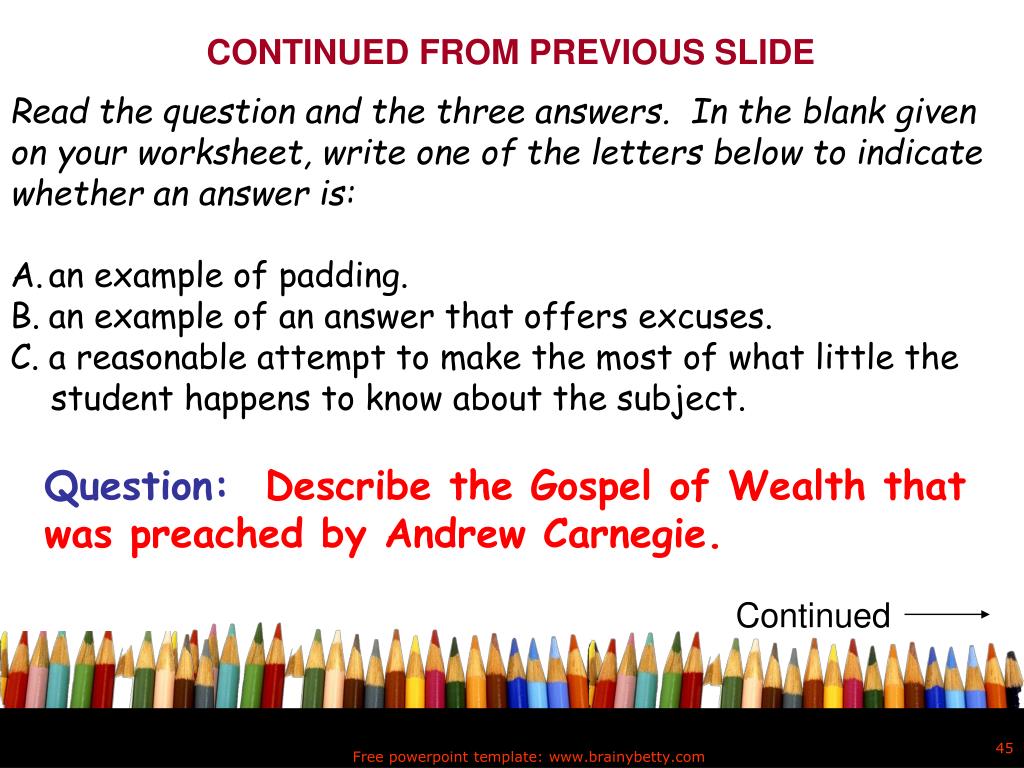 CONTINUED FROM PREVIOUS SLIDE

Read the question and the three answers. In the blank given on your worksheet, write one of the letters below to indicate whether an answer is:

A. an example of padding.
B. an example of an answer that offers excuses.
C. a reasonable attempt to make the most of what little the student happens to know about the subject.

Question: Describe the Gospel of Wealth that was preached by Andrew Carnegie.

Continued

Free powerpoint template: www.brainybetty.com

45